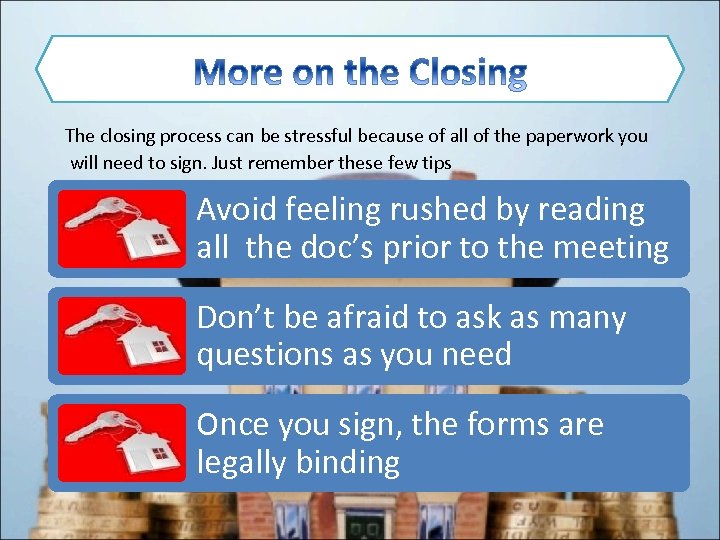 More on the Closing

The closing process can be stressful because of all of the paperwork you will need to sign. Just remember these few tips

Avoid feeling rushed by reading all the doc's prior to the meeting

Don't be afraid to ask as many questions as you need

Once you sign, the forms are legally binding